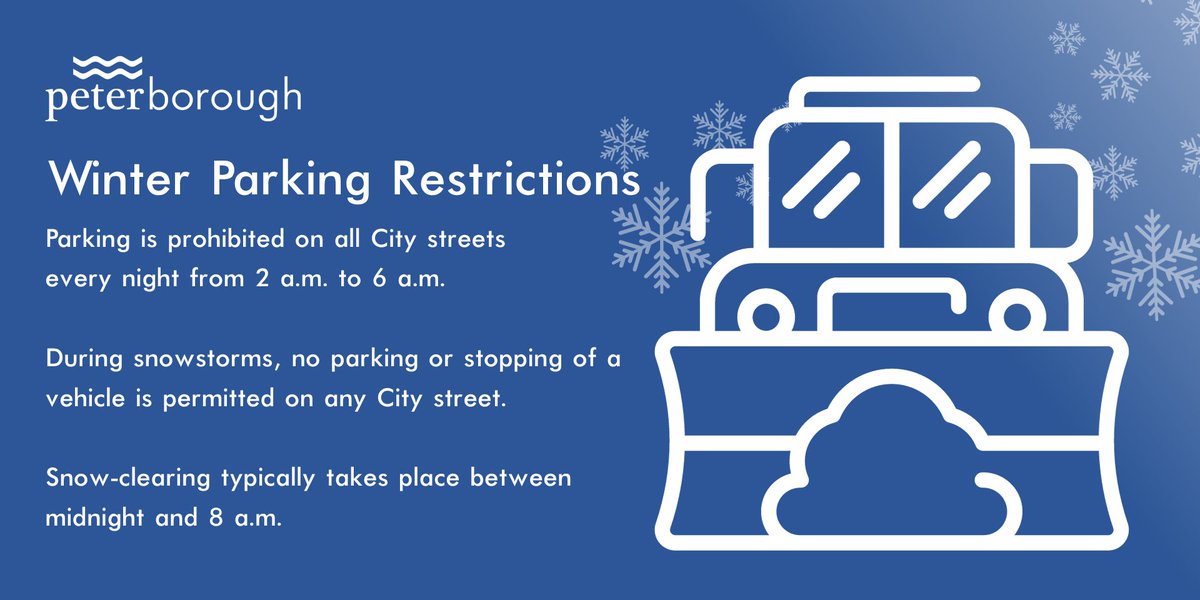 peterborough

Winter Parking Restrictions

Parking is prohibited on all City streets every night from 2 a.m. to 6 a.m.

During snowstorms, no parking or stopping of a vehicle is permitted on any City street.

Snow-clearing typically takes place between midnight and 8 a.m.